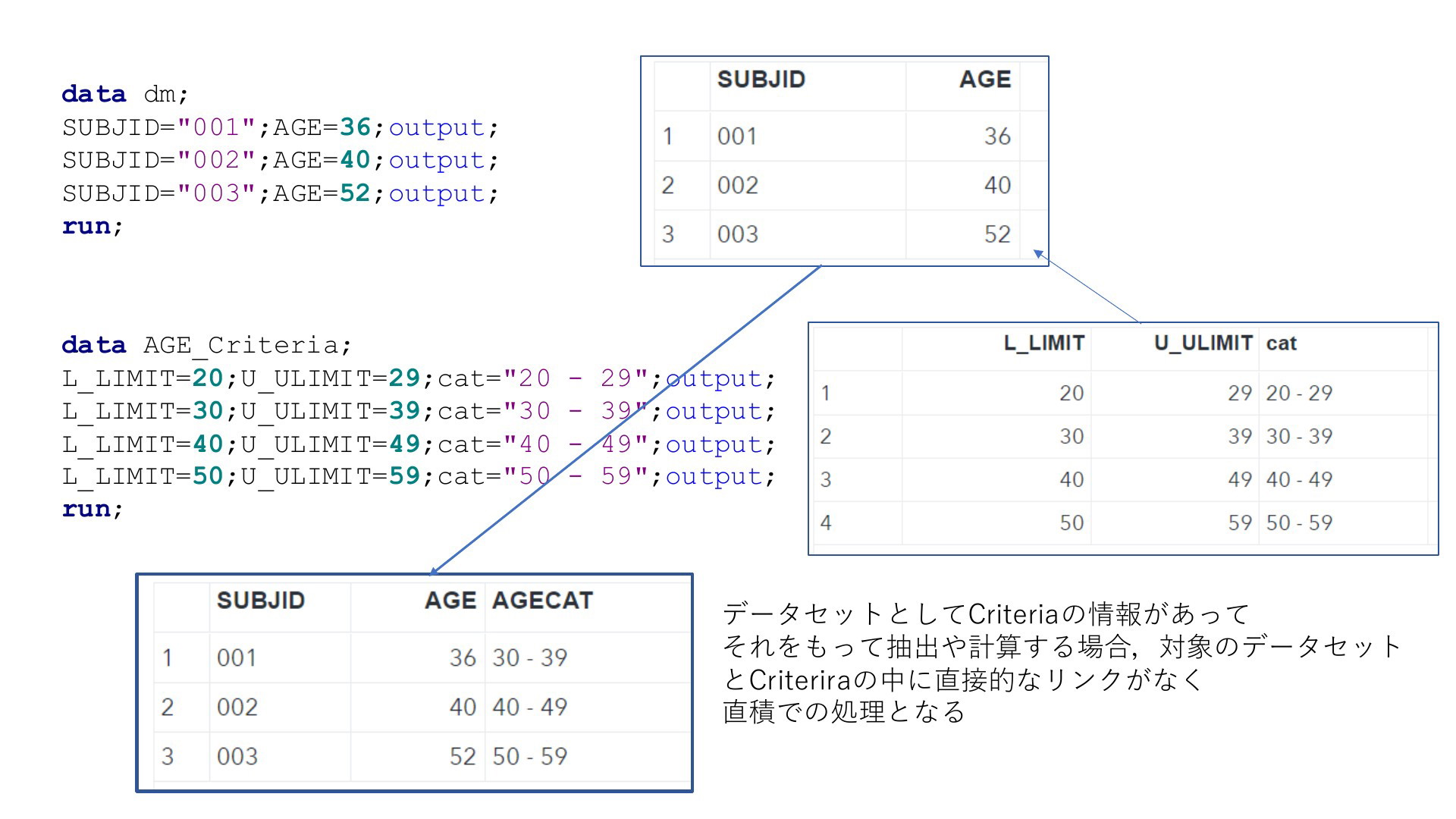 data dm;
SUBJID="001";AGE=36;output;
SUBJID="002";AGE=40;output;
SUBJID="003";AGE=52;output;
run;

|  | SUBJID | AGE |
|---|---|---|
| 1 | 001 | 36 |
| 2 | 002 | 40 |
| 3 | 003 | 52 |

data AGE_Criteria;
L_LIMIT=20;U_ULIMIT=29;cat="20 - 29";output;
L_LIMIT=30;U_ULIMIT=39;cat="30 - 39";output;
L_LIMIT=40;U_ULIMIT=49;cat="40 - 49";output;
L_LIMIT=50;U_ULIMIT=59;cat="50 - 59";output;
run;

|  | L_LIMIT | U_ULIMIT | cat |
|---|---|---|---|
| 1 | 20 | 29 | 20 - 29 |
| 2 | 30 | 39 | 30 - 39 |
| 3 | 40 | 49 | 40 - 49 |
| 4 | 50 | 59 | 50 - 59 |

|  | SUBJID | AGE | AGECAT |
|---|---|---|---|
| 1 | 001 | 36 | 30 - 39 |
| 2 | 002 | 40 | 40 - 49 |
| 3 | 003 | 52 | 50 - 59 |

データセットとしてCriteriaの情報があって
それをもって抽出や計算する場合，対象のデータセット
とCriteriraの中に直接的なリンクがなく
直積での処理となる